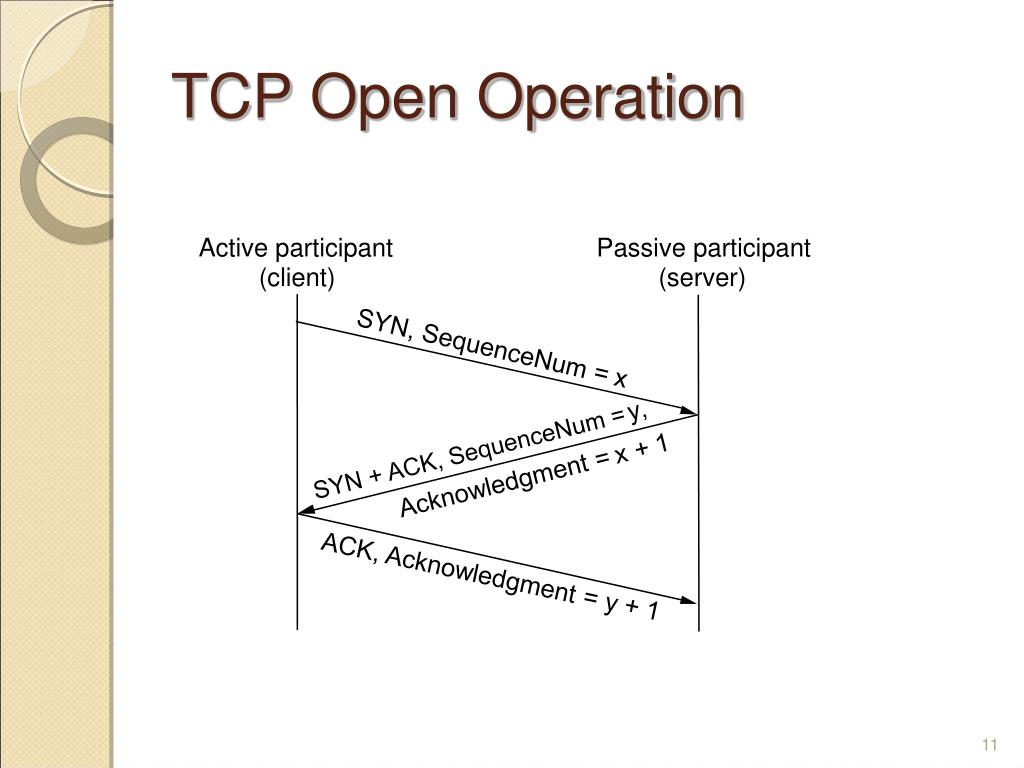 TCP Open Operation

Active participant (client)

Passive participant (server)

SYN, SequenceNum = x

SYN + ACK, SequenceNum = y,
Acknowledgment = x + 1

ACK, Acknowledgment = y + 1

11